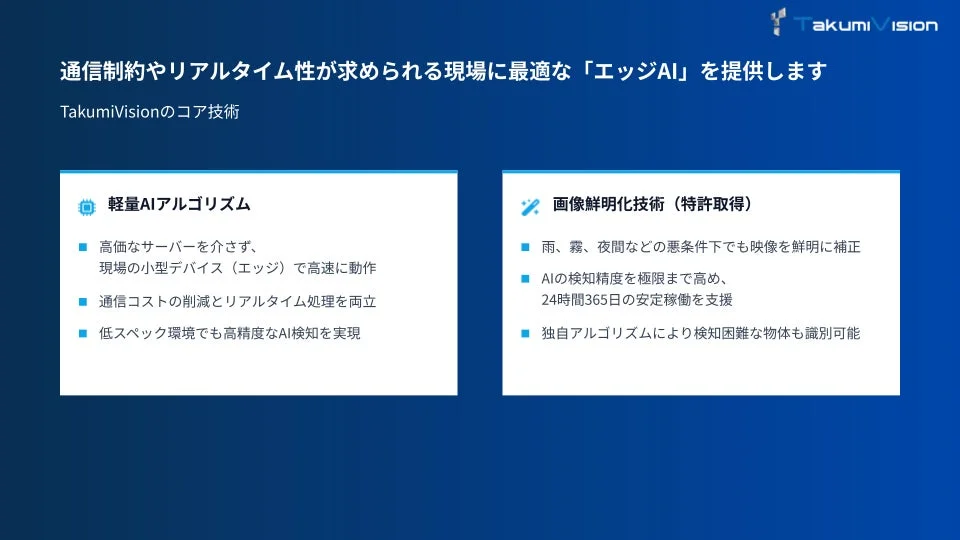 TakumiVision

通信制約やリアルタイム性が求められる現場に最適な「エッジAI」を提供します

TakumiVisionのコア技術

軽量AIアルゴリズム

■ 高価なサーバーを介さず、現場の小型デバイス（エッジ）で高速に動作

■ 通信コストの削減とリアルタイム処理を両立

■ 低スペック環境でも高精度なAI検知を実現

画像鮮明化技術（特許取得）

■ 雨、霧、夜間などの悪条件下でも映像を鮮明に補正

■ AIの検知精度を極限まで高め、24時間365日の安定稼働を支援

■ 独自アルゴリズムにより検知困難な物体も識別可能